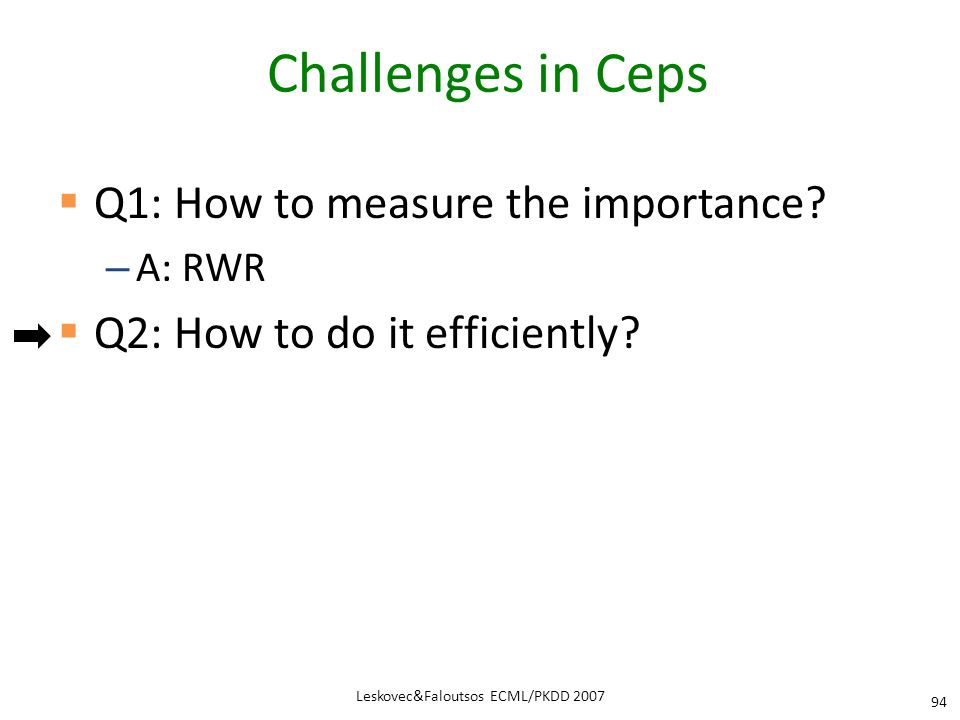 Challenges in Ceps

Q1: How to measure the importance?

– A: RWR

Q2: How to do it efficiently?

Leskovec&Faloutsos ECML/PKDD 2007

94